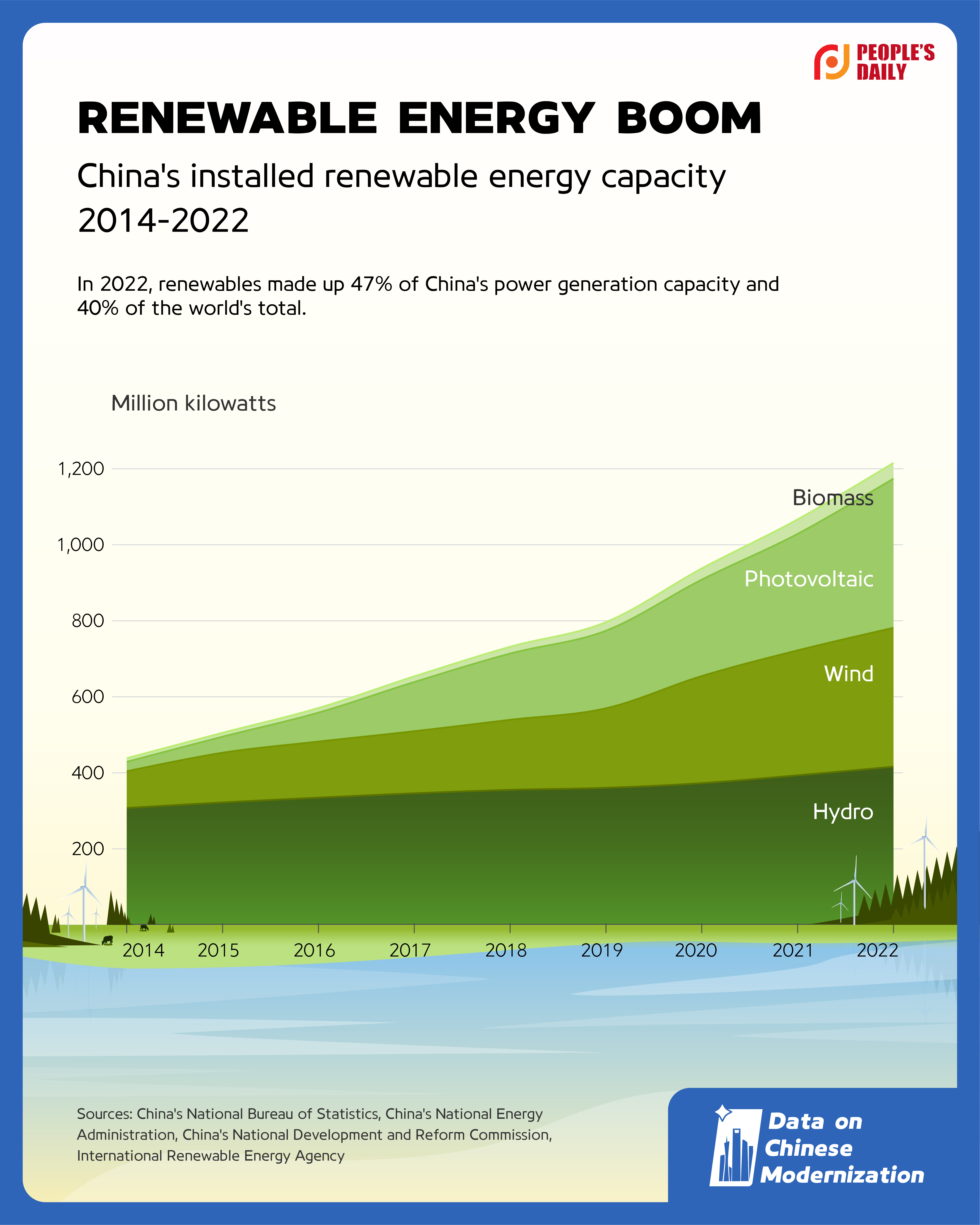 PEOPLE'S DAILY

RENEWABLE ENERGY BOOM

China's installed renewable energy capacity 2014-2022

In 2022, renewables made up 47% of China's power generation capacity and 40% of the world's total.

Million kilowatts

1,200
1,000
800
600
400
200

Biomass
Photovoltaic
Wind
Hydro

2014 2015 2016 2017 2018 2019 2020 2021 2022

Sources: China's National Bureau of Statistics, China's National Energy Administration, China's National Development and Reform Commission, International Renewable Energy Agency

Data on Chinese Modernization